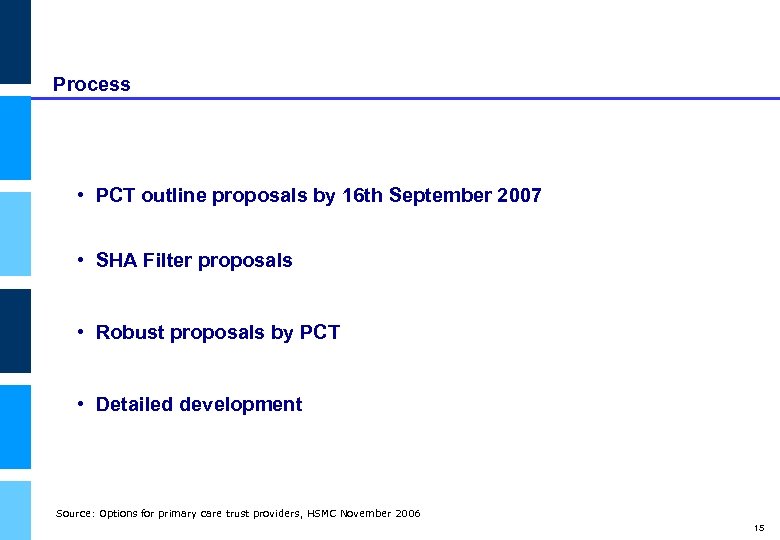 Process

• PCT outline proposals by 16th September 2007

• SHA Filter proposals

• Robust proposals by PCT

• Detailed development

Source: Options for primary care trust providers, HSMC November 2006

15